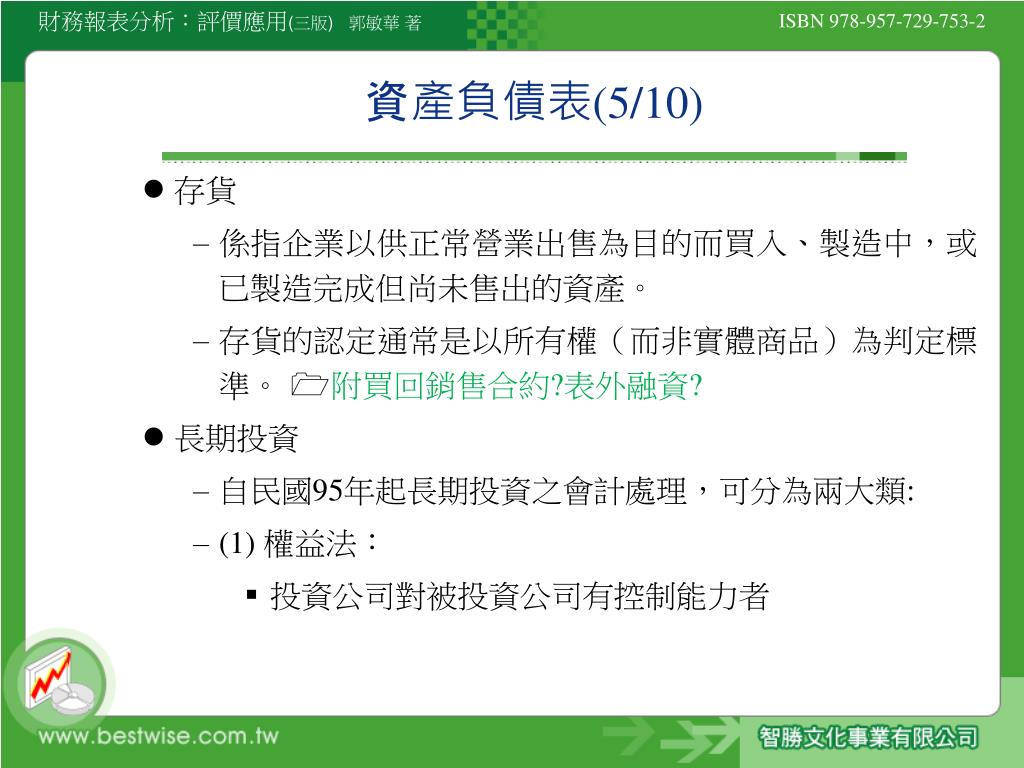 財務報表分析：評價應用(三版) 郭敏華 著

ISBN 978-957-729-753-2

資產負債表(5/10)

● 存貨

– 係指企業以供正常營業出售為目的而買入、製造中，或已製造完成但尚未售出的資產。

– 存貨的認定通常是以所有權（而非實體商品）為判定標準。 附買回銷售合約?表外融資?

● 長期投資

– 自民國95年起長期投資之會計處理，可分為兩大類:

– (1) 權益法：

▪ 投資公司對被投資公司有控制能力者

www.bestwise.com.tw

智勝文化事業有限公司